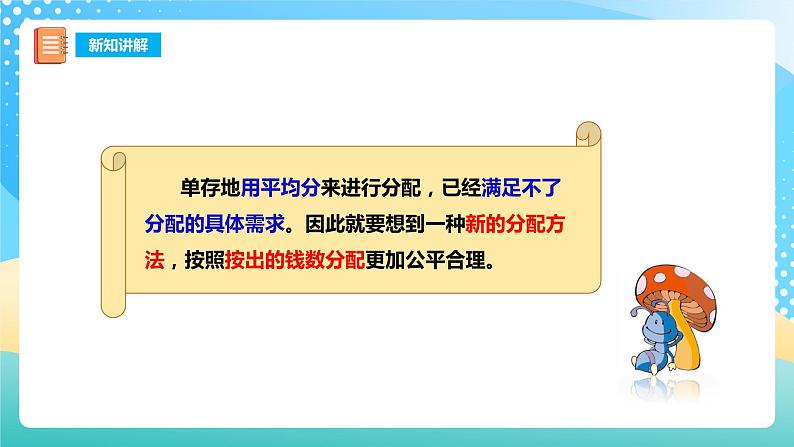 新知讲解

单存地用平均分来进行分配，已经满足不了分配的具体需求。因此就要想到一种新的分配方法，按照按出的钱数分配更加公平合理。